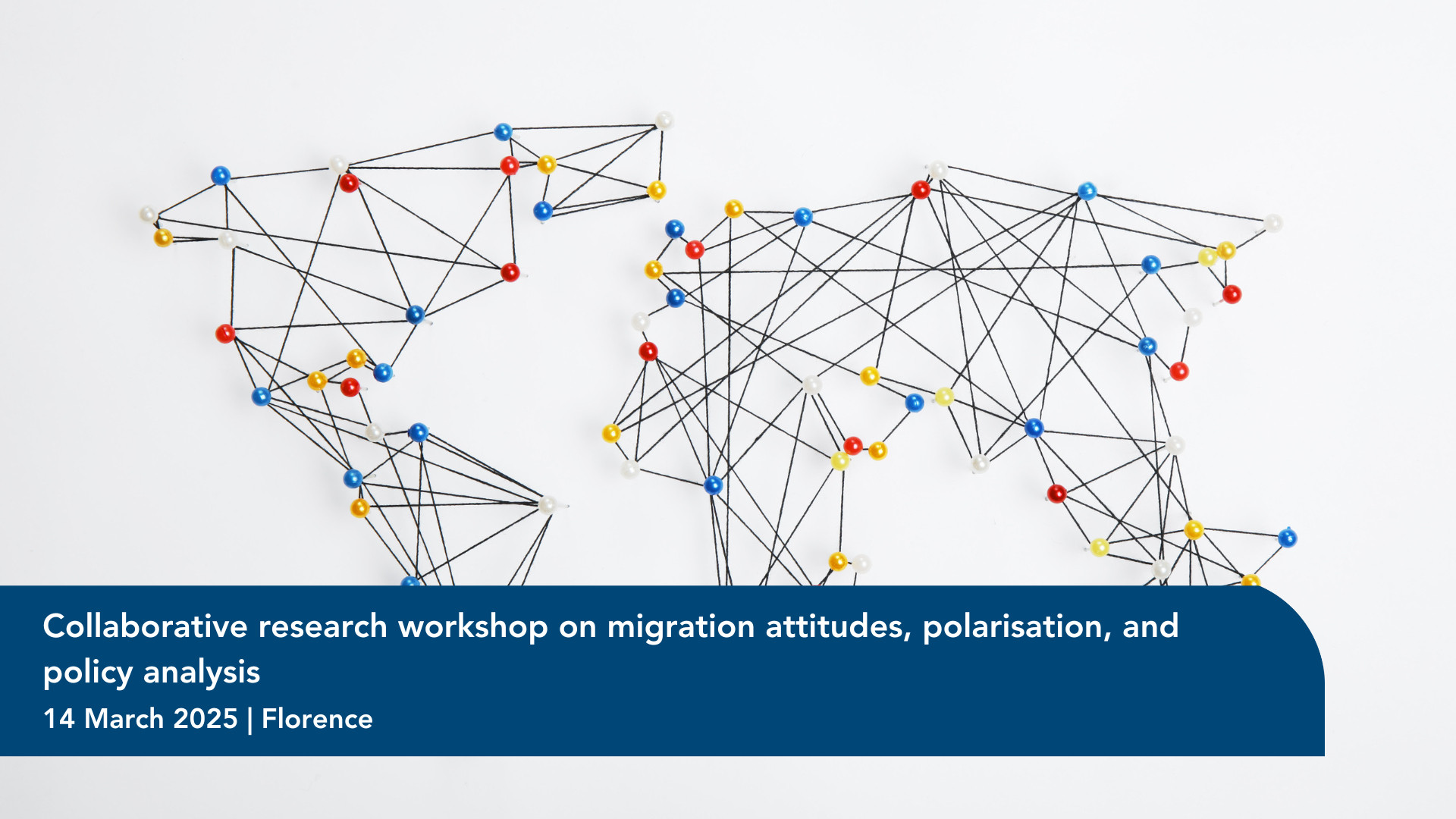 Collaborative research workshop on migration attitudes, polarisation, and policy analysis

14 March 2025 | Florence